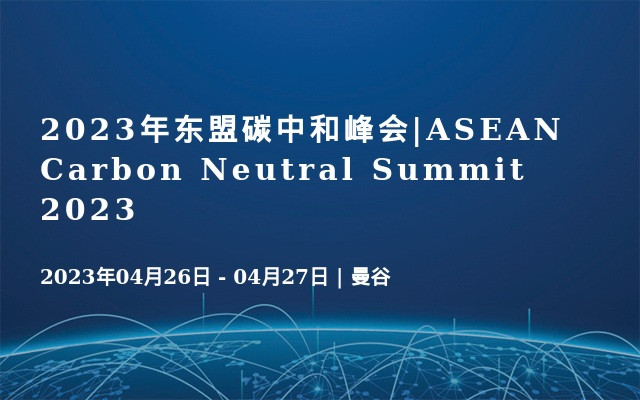 2023年东盟碳中和峰会|ASEAN Carbon Neutral Summit 2023

2023年04月26日 - 04月27日 | 曼谷